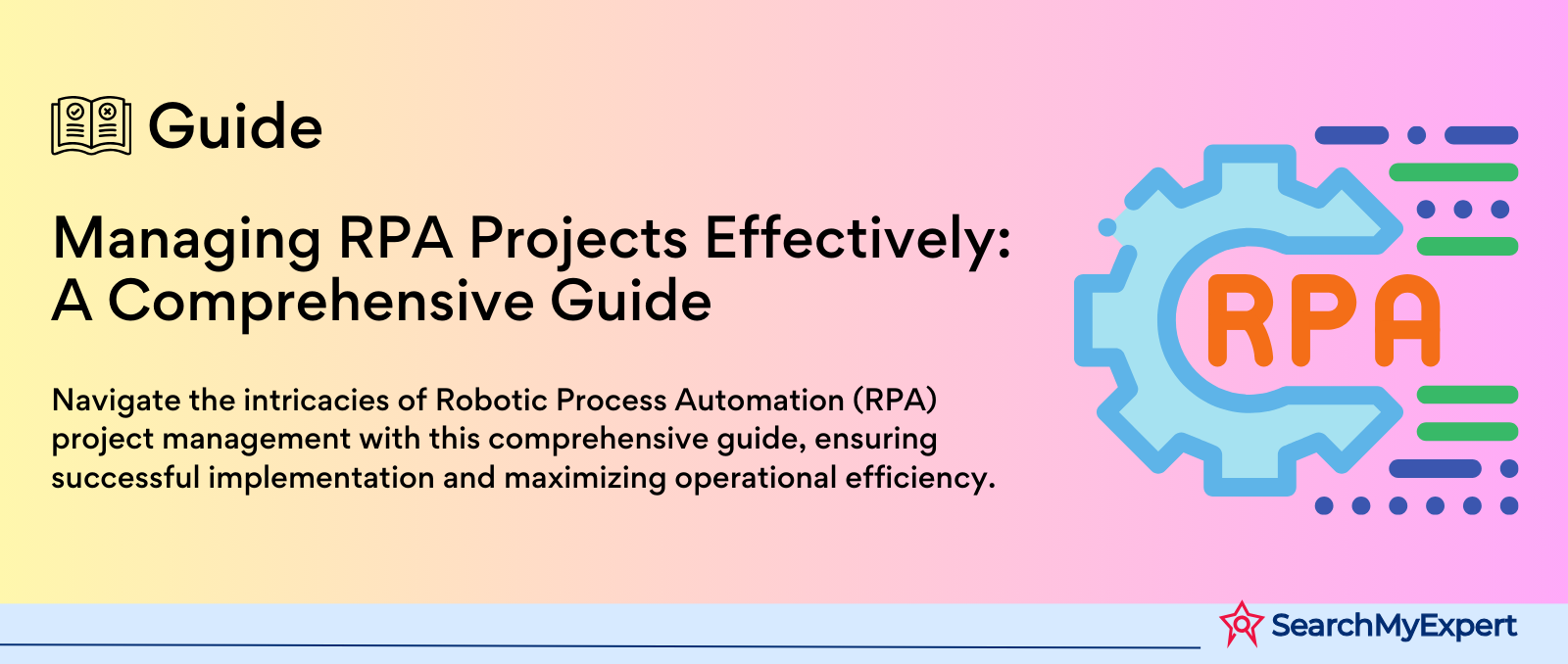 Guide

Managing RPA Projects Effectively: A Comprehensive Guide

Navigate the intricacies of Robotic Process Automation (RPA) project management with this comprehensive guide, ensuring successful implementation and maximizing operational efficiency.

RPA

SearchMyExpert